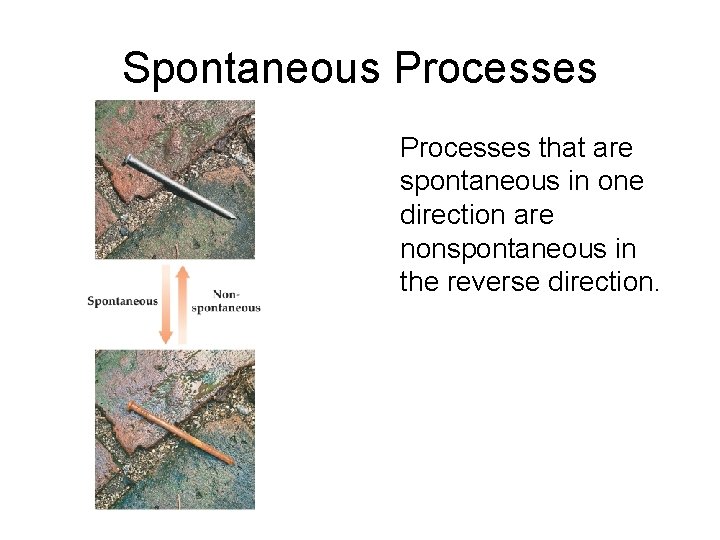 Spontaneous Processes

Spontaneous

Non-spontaneous

Processes that are spontaneous in one direction are nonspontaneous in the reverse direction.